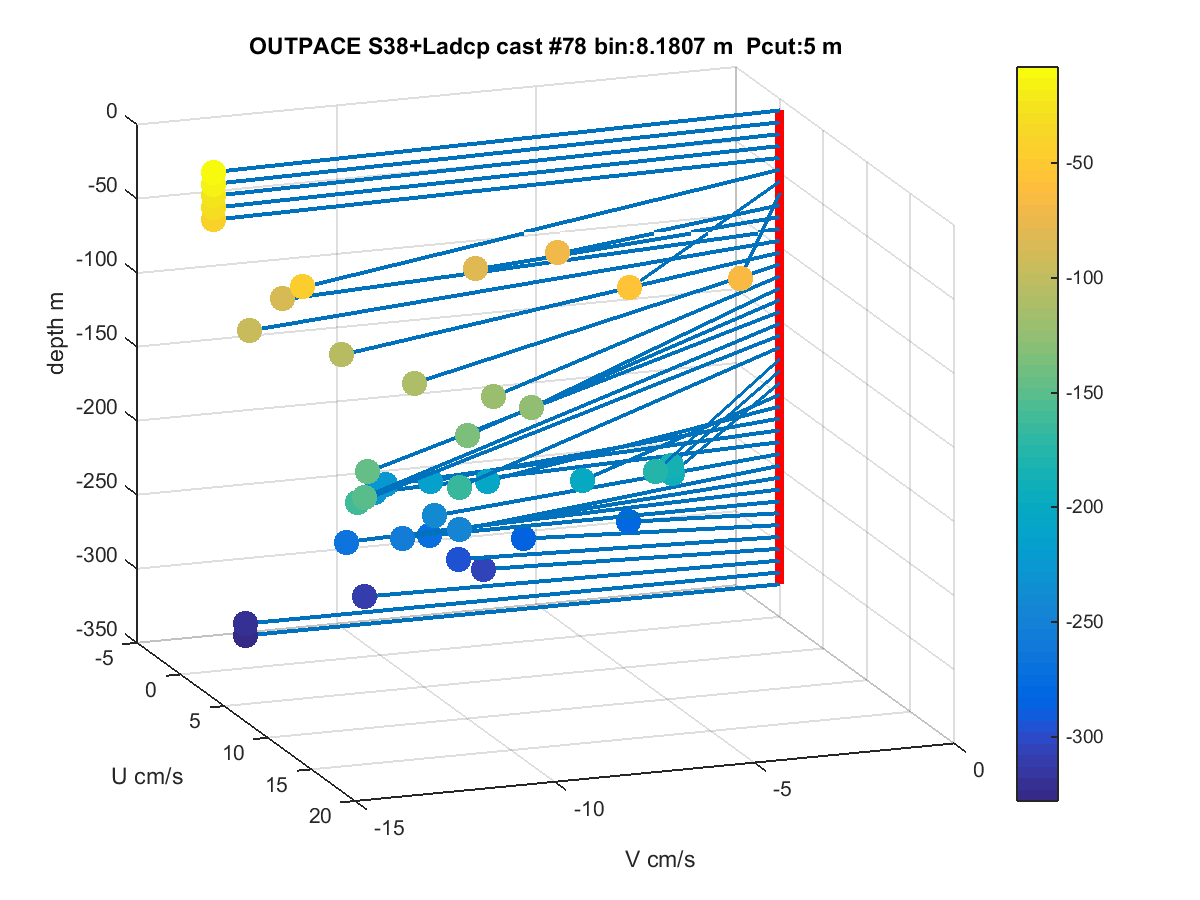 OUTPACE S38+Ladcp cast #78 bin:8.1807 m  Pcut:5 m

0
-50
-100
-150
-200
-250
-300
-350

depth m

-5
0
5
10
15
20

U cm/s

-15
-10
-5
0

V cm/s

-50
-100
-150
-200
-250
-300